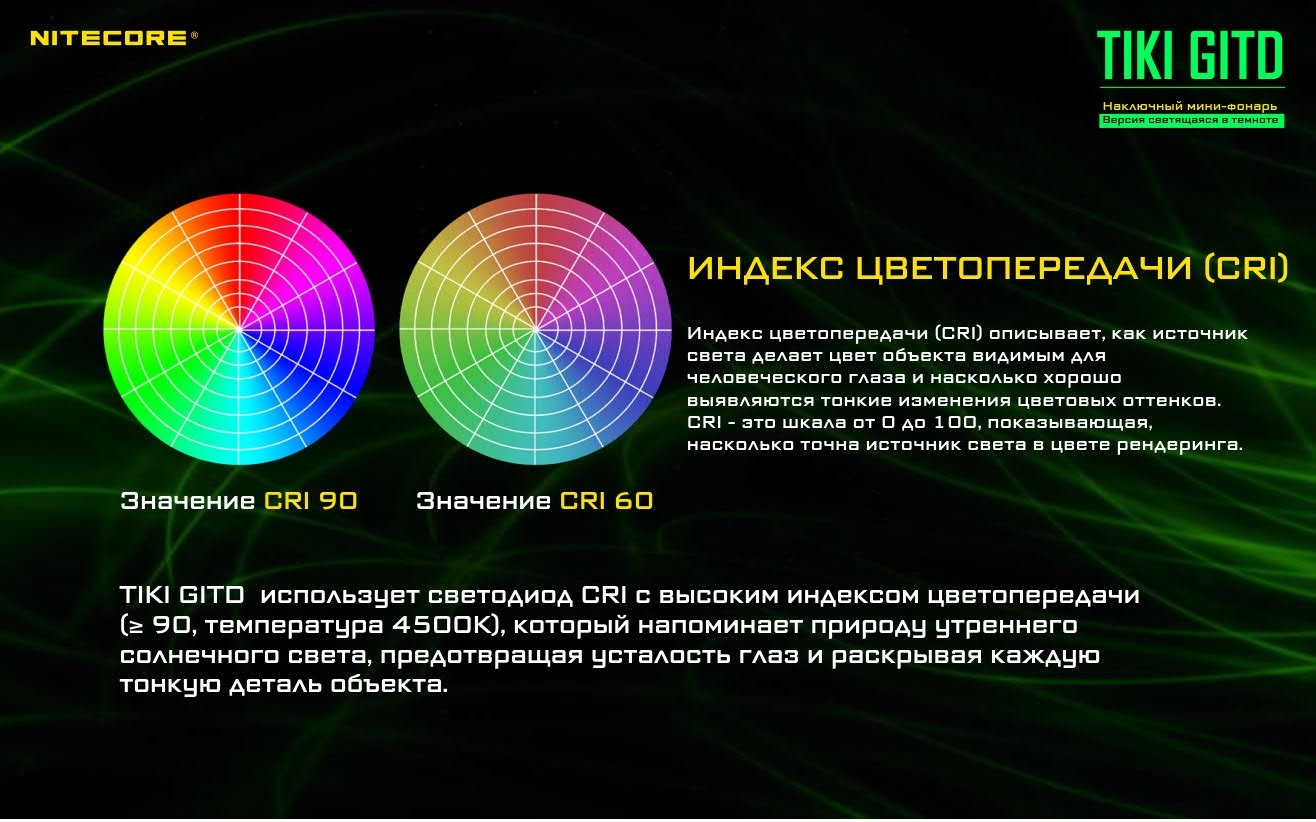 NITECORE®

TIKI GITD

Наключный мини-фонарь
Версия светящаяся в темноте

ИНДЕКС ЦВЕТОПЕРЕДАЧИ (CRI)

Индекс цветопередачи (CRI) описывает, как источник света делает цвет объекта видимым для человеческого глаза и насколько хорошо выявляются тонкие изменения цветовых оттенков. CRI - это шкала от 0 до 100, показывающая, насколько точна источник света в цвете рендеринга.

Значение CRI 90

Значение CRI 60

TIKI GITD использует светодиод CRI с высоким индексом цветопередачи (≥ 90, температура 4500K), который напоминает природу утреннего солнечного света, предотвращая усталость глаз и раскрывая каждую тонкую деталь объекта.